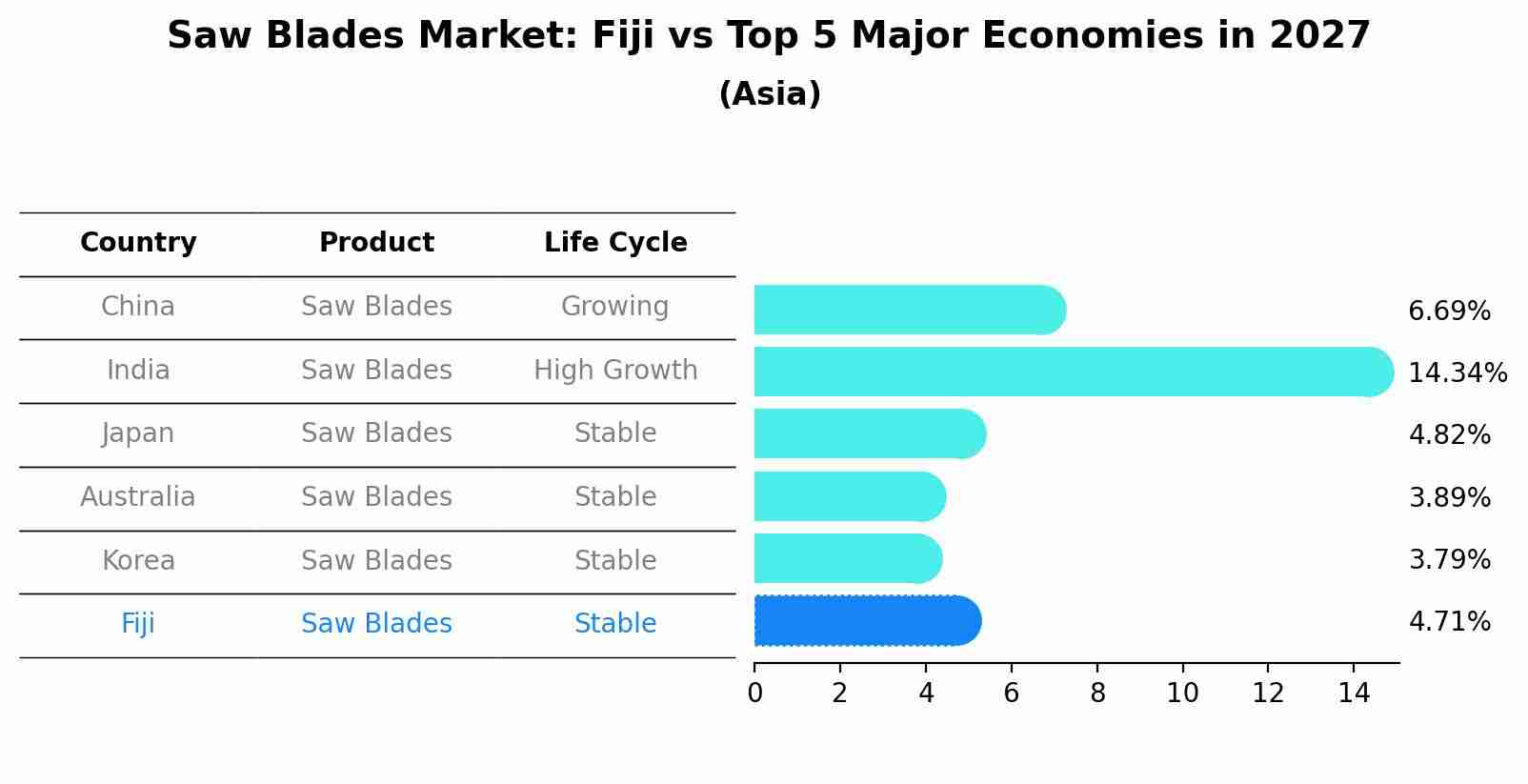 Saw Blades Market: Fiji vs Top 5 Major Economies in 2027
(Asia)

| Country | Product | Life Cycle |
|---|---|---|
| China | Saw Blades | Growing |
| India | Saw Blades | High Growth |
| Japan | Saw Blades | Stable |
| Australia | Saw Blades | Stable |
| Korea | Saw Blades | Stable |
| Fiji | Saw Blades | Stable |

6.69%
14.34%
4.82%
3.89%
3.79%
4.71%

0 2 4 6 8 10 12 14